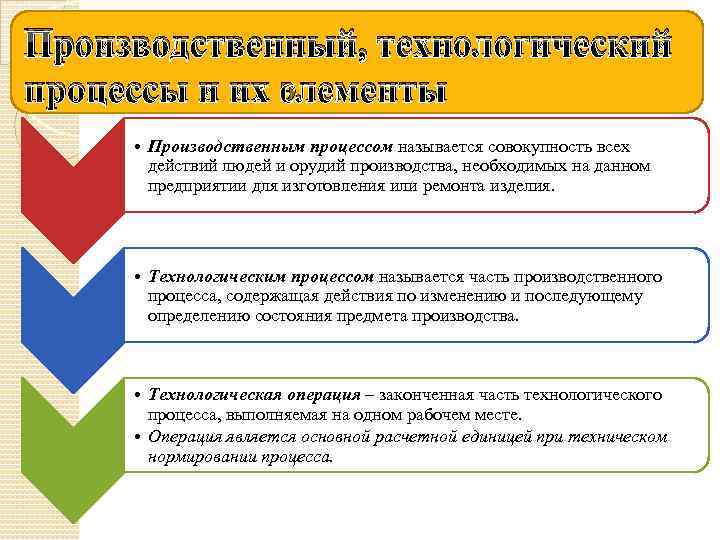 Производственный, технологический процессы и их элементы

• Производственным процессом называется совокупность всех действий людей и орудий производства, необходимых на данном предприятии для изготовления или ремонта изделия.

• Технологическим процессом называется часть производственного процесса, содержащая действия по изменению и последующему определению состояния предмета производства.

• Технологическая операция – законченная часть технологического процесса, выполняемая на одном рабочем месте.
• Операция является основной расчетной единицей при техническом нормировании процесса.